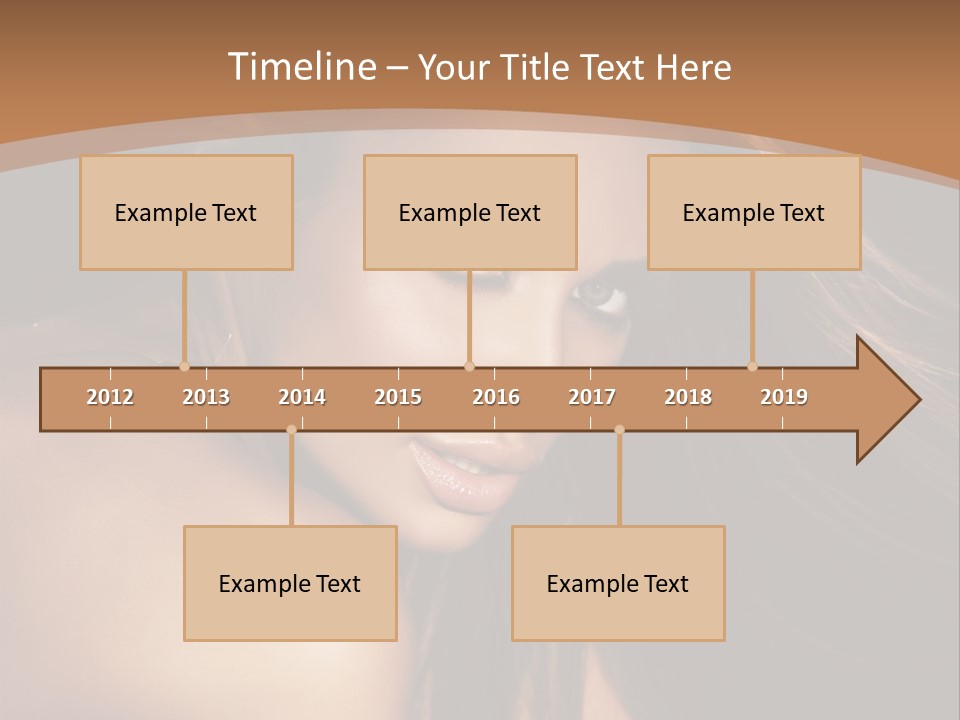 Timeline – Your Title Text Here

Example Text

Example Text

Example Text

2012 2013 2014 2015 2016 2017 2018 2019

Example Text

Example Text